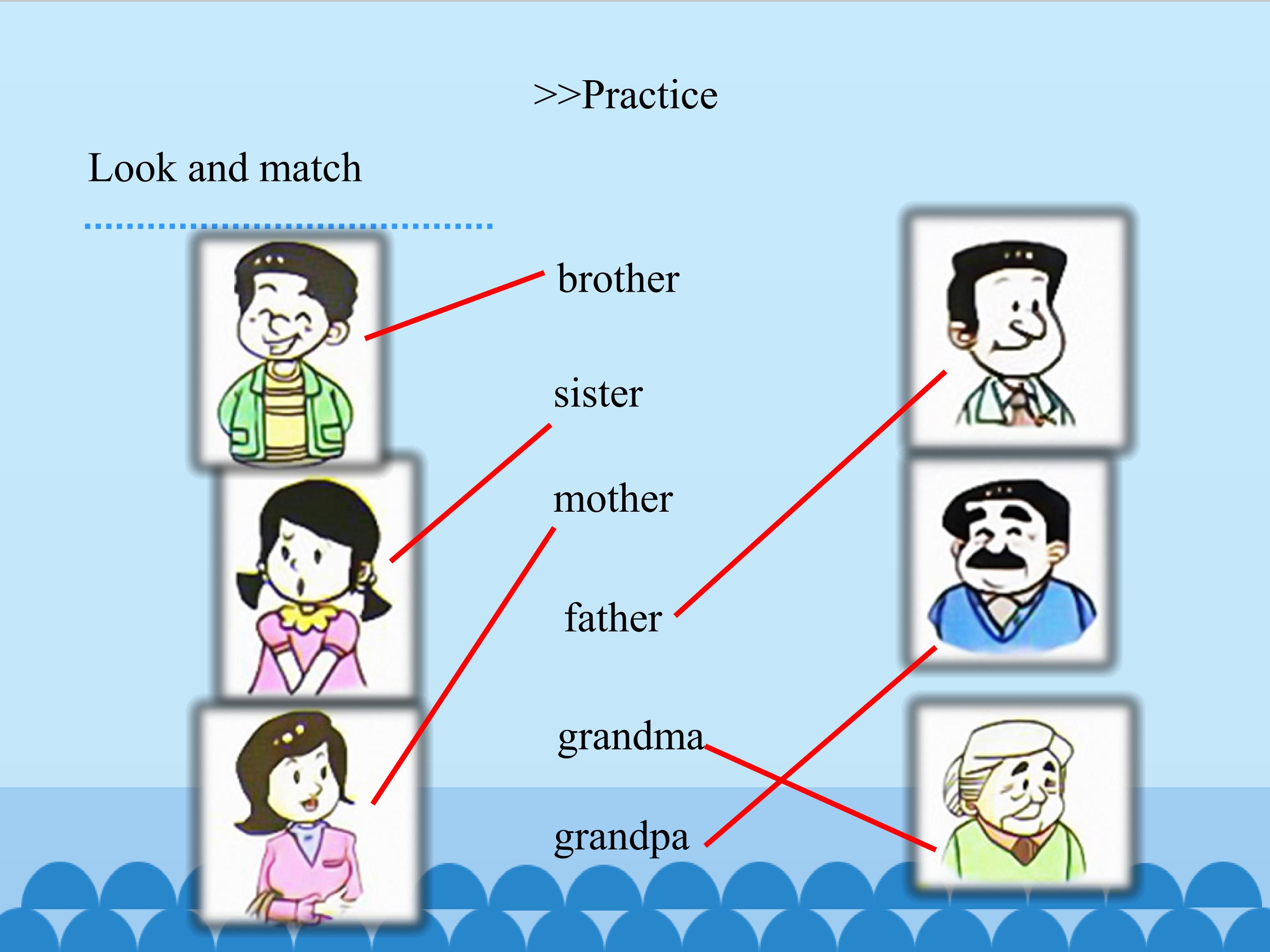 >>Practice

Look and match

brother

sister

mother

father

grandma

grandpa